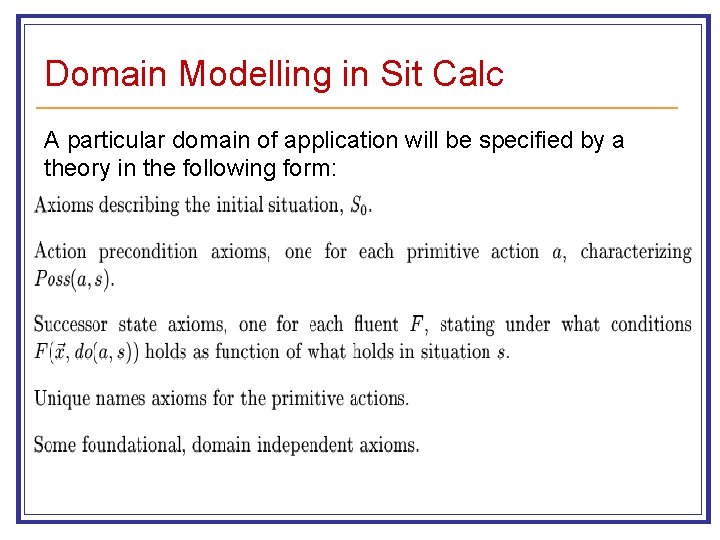 Domain Modelling in Sit Calc

A particular domain of application will be specified by a theory in the following form:

Axioms describing the initial situation, $S_0$.

Action precondition axioms, one for each primitive action $a$, characterizing $Poss(a, s)$.

Successor state axioms, one for each fluent $F$, stating under what conditions $F(\vec{x}, do(a, s))$ holds as function of what holds in situation $s$.

Unique names axioms for the primitive actions.

Some foundational, domain independent axioms.